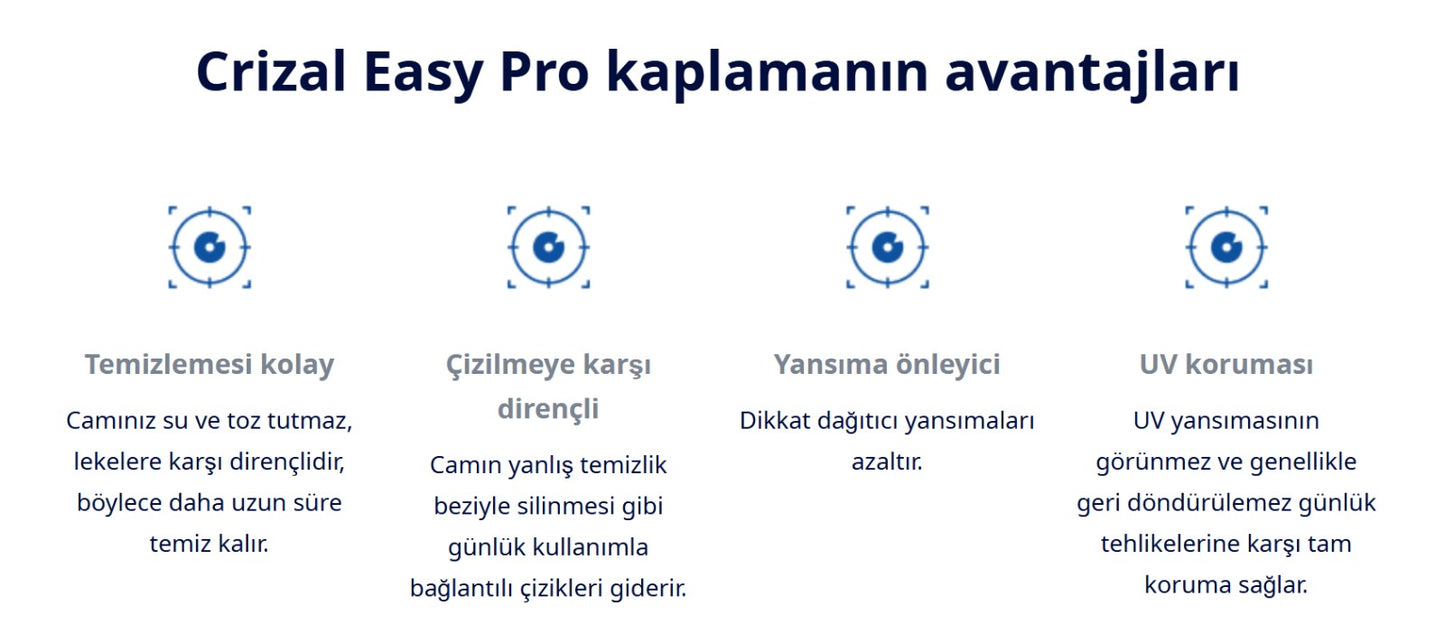 Crizal Easy Pro kaplamanın avantajları

Temizlemesi kolay

Camınız su ve toz tutmaz, lekelere karşı dirençlidir, böylece daha uzun süre temiz kalır.

Çizilmeye karşı dirençli

Camın yanlış temizlik beziyle silinmesi gibi günlük kullanımla bağlantılı çizikleri giderir.

Yansıma önleyici

Dikkat dağıtıcı yansımaları azaltır.

UV koruması

UV yansımasının görünmez ve genellikle geri döndürülemez günlük tehlikelerine karşı tam koruma sağlar.